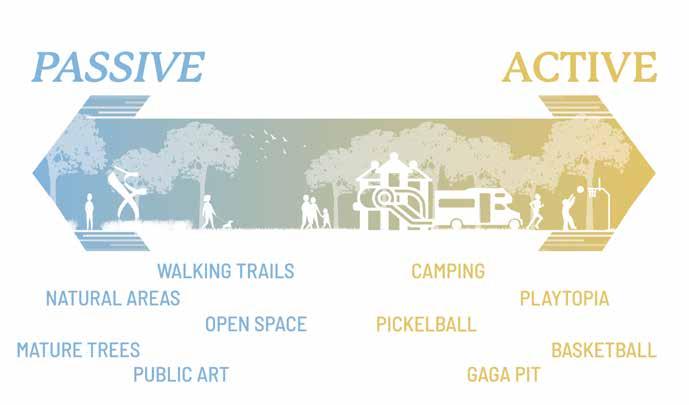 PASSIVE

ACTIVE

WALKING TRAILS

NATURAL AREAS

OPEN SPACE

MATURE TREES

PUBLIC ART

CAMPING

PLAYTOPIA

PICKELBALL

BASKETBALL

GAGA PIT